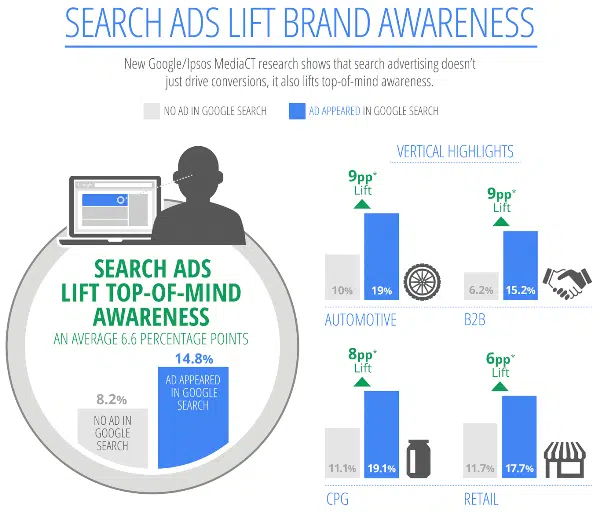 SEARCH ADS LIFT BRAND AWARENESS

New Google/Ipsos MediaCT research shows that search advertising doesn't just drive conversions, it also lifts top-of-mind awareness.

NO AD IN GOOGLE SEARCH

AD APPEARED IN GOOGLE SEARCH

SEARCH ADS LIFT TOP-OF-MIND AWARENESS

AN AVERAGE 6.6 PERCENTAGE POINTS

8.2%

NO AD IN GOOGLE SEARCH

14.8%

AD APPEARED IN GOOGLE SEARCH

VERTICAL HIGHLIGHTS

9pp* Lift

10%

19%

AUTOMOTIVE

9pp* Lift

6.2%

15.2%

B2B

8pp* Lift

11.1%

19.1%

CPG

6pp* Lift

11.7%

17.7%

RETAIL